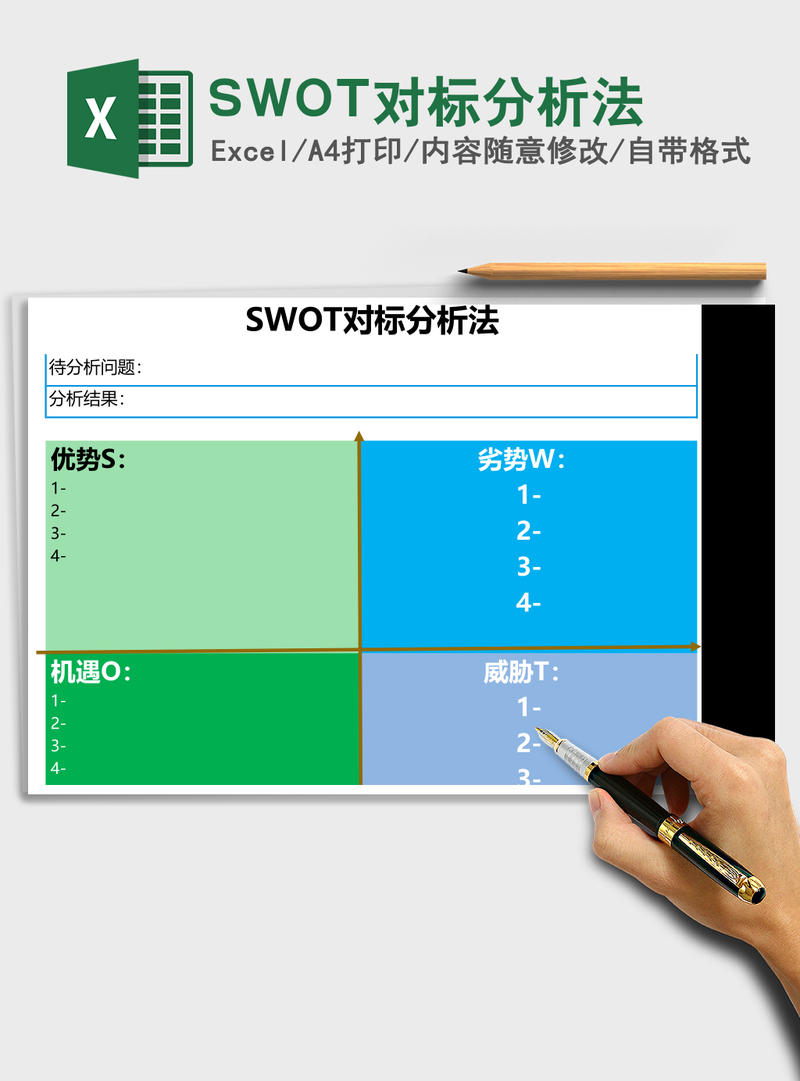 X

SWOT对标分析法

Excel/A4打印/内容随意修改/自带格式

SWOT对标分析法

待分析问题：

分析结果：

优势S：
1-
2-
3-
4-

劣势W：
1-
2-
3-
4-

机遇O：
1-
2-
3-
4-

威胁T：
1-
2-
3-